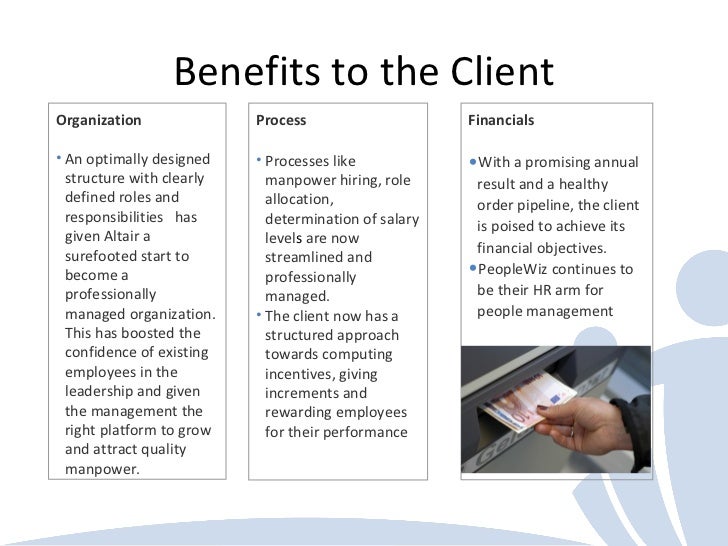 Benefits to the Client

Organization

• An optimally designed structure with clearly defined roles and responsibilities has given Altair a surefooted start to become a professionally managed organization. This has boosted the confidence of existing employees in the leadership and given the management the right platform to grow and attract quality manpower.

Process

• Processes like manpower hiring, role allocation, determination of salary levels are now streamlined and professionally managed.

• The client now has a structured approach towards computing incentives, giving increments and rewarding employees for their performance

Financials

• With a promising annual result and a healthy order pipeline, the client is poised to achieve its financial objectives.

• PeopleWiz continues to be their HR arm for people management